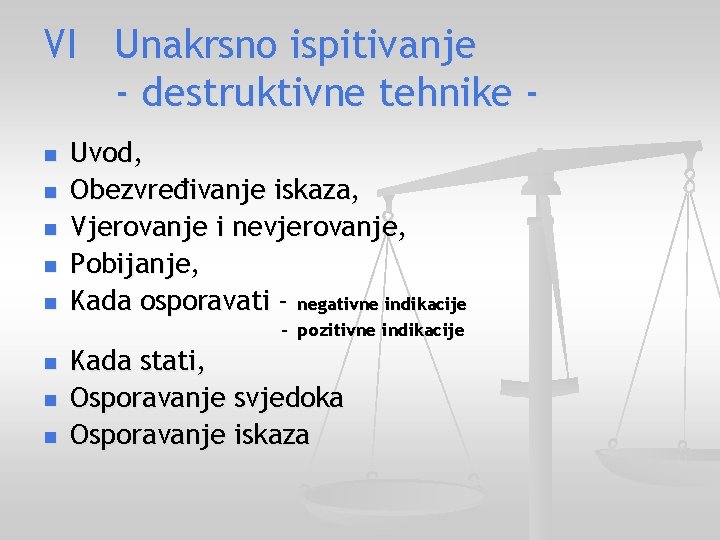 VI Unakrsno ispitivanje - destruktivne tehnike -

- Uvod,
- Obezvređivanje iskaza,
- Vjerovanje i nevjerovanje,
- Pobijanje,
- Kada osporavati - negativne indikacije
  - pozitivne indikacije
- Kada stati,
- Osporavanje svjedoka
- Osporavanje iskaza